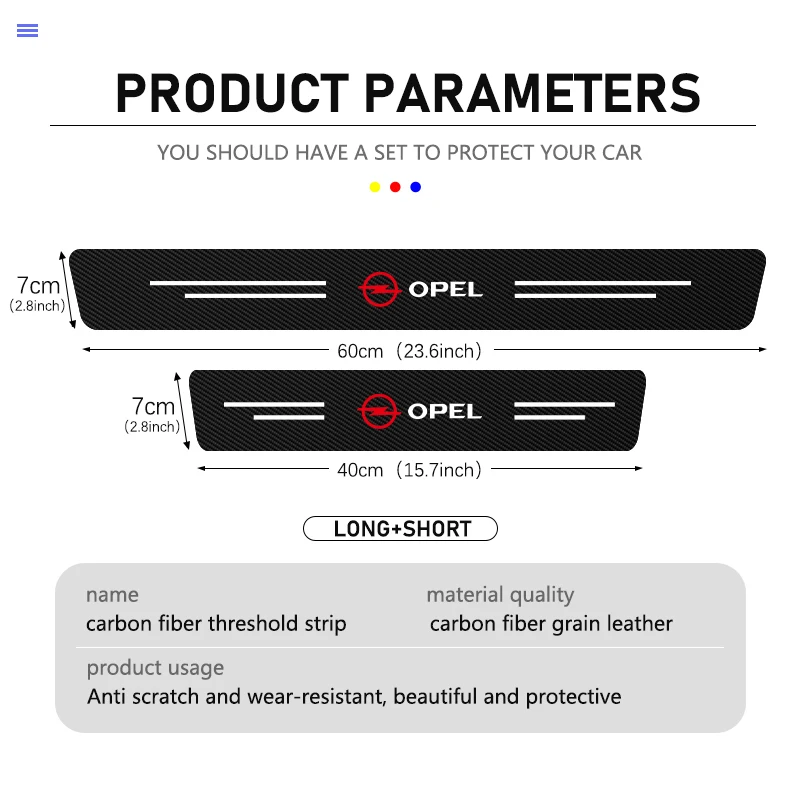 PRODUCT PARAMETERS

YOU SHOULD HAVE A SET TO PROTECT YOUR CAR

7cm
(2.8inch)

OPEL

60cm (23.6inch)

7cm
(2.8inch)

OPEL

40cm (15.7inch)

LONG+SHORT

name
carbon fiber threshold strip

material quality
carbon fiber grain leather

product usage
Anti scratch and wear-resistant, beautiful and protective